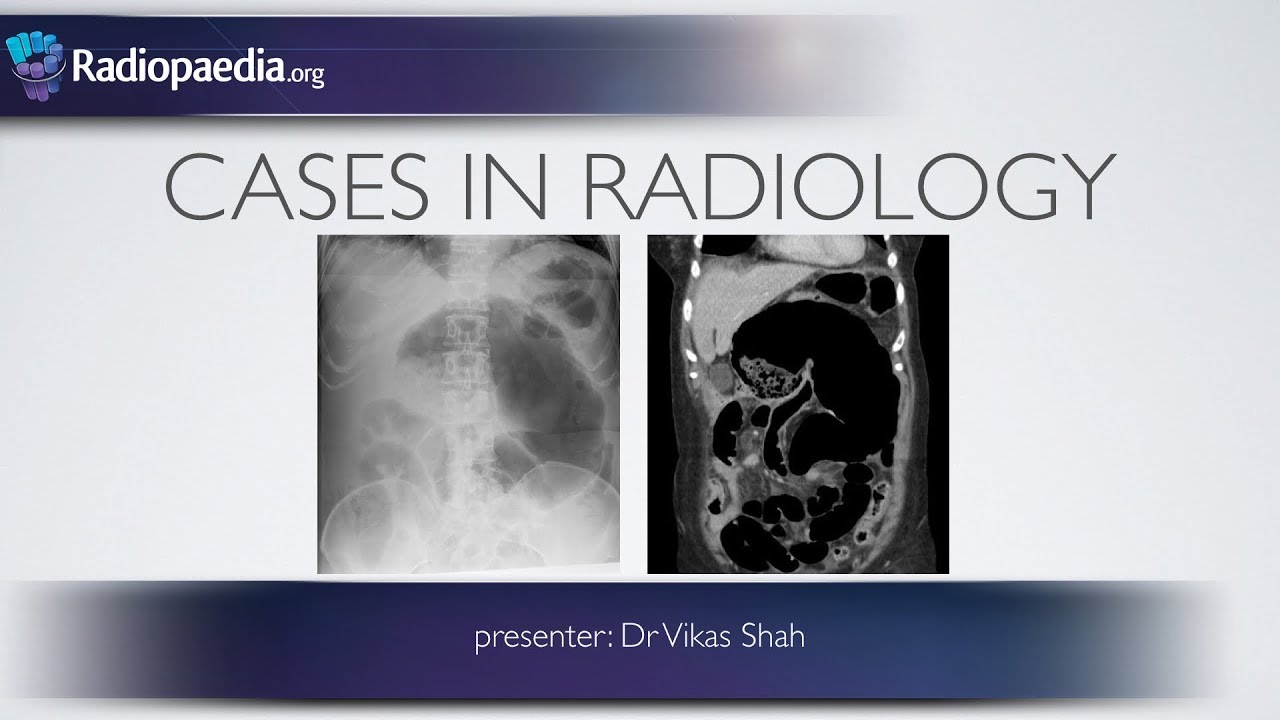 Radiopaedia.org

CASES IN RADIOLOGY

presenter: Dr Vikas Shah